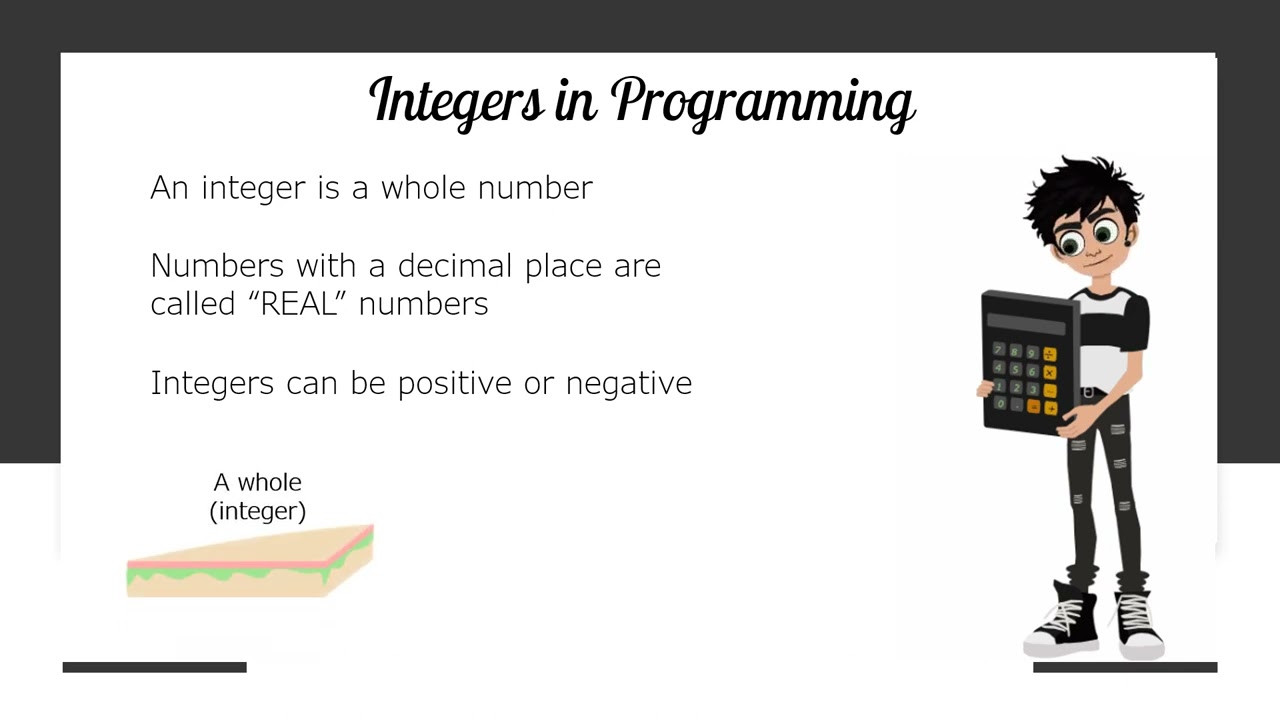 Integers in Programming

An integer is a whole number

Numbers with a decimal place are called “REAL” numbers

Integers can be positive or negative

A whole
(integer)

7 8 9 ÷
4 5 6 ×
1 2 3 -
0 . = +